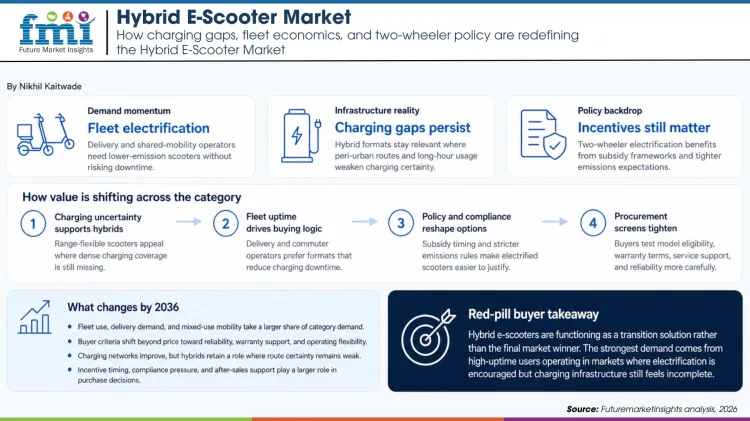 fmi
Future Market Insights

Hybrid E-Scooter Market
How charging gaps, fleet economics, and two-wheeler policy are redefining the Hybrid E-Scooter Market

By Nikhil Kaitwade

Demand momentum
Fleet electrification
Delivery and shared-mobility operators need lower-emission scooters without risking downtime.

Infrastructure reality
Charging gaps persist
Hybrid formats stay relevant where peri-urban routes and long-hour usage weaken charging certainty.

Policy backdrop
Incentives still matter
Two-wheeler electrification benefits from subsidy frameworks and tighter emissions expectations.

How value is shifting across the category

1 Charging uncertainty supports hybrids
Range-flexible scooters appeal where dense charging coverage is still missing.

2 Fleet uptime drives buying logic
Delivery and commuter operators prefer formats that reduce charging downtime.

3 Policy and compliance reshape options
Subsidy timing and stricter emissions rules make electrified scooters easier to justify.

4 Procurement screens tighten
Buyers test model eligibility, warranty terms, service support, and reliability more carefully.

What changes by 2036
• Fleet use, delivery demand, and mixed-use mobility take a larger share of category demand.
• Buyer criteria shift beyond price toward reliability, warranty support, and operating flexibility.
• Charging networks improve, but hybrids retain a role where route certainty remains weak.
• Incentive timing, compliance pressure, and after-sales support play a larger role in purchase decisions.

Red-pill buyer takeaway
Hybrid e-scooters are functioning as a transition solution rather than the final market winner. The strongest demand comes from high-uptime users operating in markets where electrification is encouraged but charging infrastructure still feels incomplete.

Source: Futuremarketinsights analysis, 2026